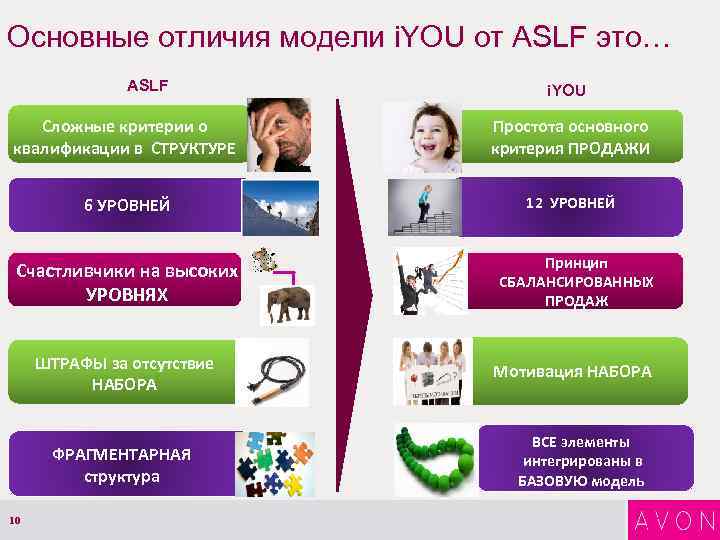 Основные отличия модели iYOU от ASLF это…

ASLF

Сложные критерии о квалификации в СТРУКТУРЕ

6 УРОВНЕЙ

Счастливчики на высоких УРОВНЯХ

ШТРАФЫ за отсутствие НАБОРА

ФРАГМЕНТАРНАЯ структура

iYOU

Простота основного критерия ПРОДАЖИ

12 УРОВНЕЙ

Принцип СБАЛАНСИРОВАННЫХ ПРОДАЖ

Мотивация НАБОРА

ВСЕ элементы интегрированы в БАЗОВУЮ модель

10

AVON